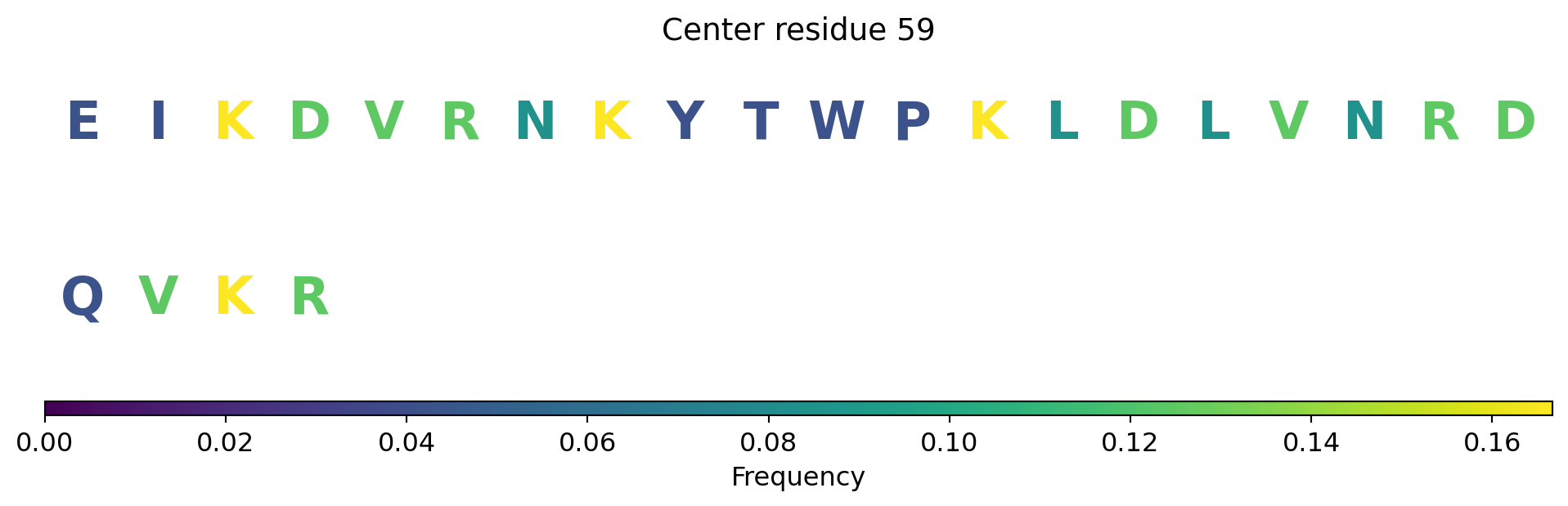 Center residue 59

E I K D V R N K Y T W P K L D L V N R D

Q V K R

0.00 0.02 0.04 0.06 0.08 0.10 0.12 0.14 0.16

Frequency